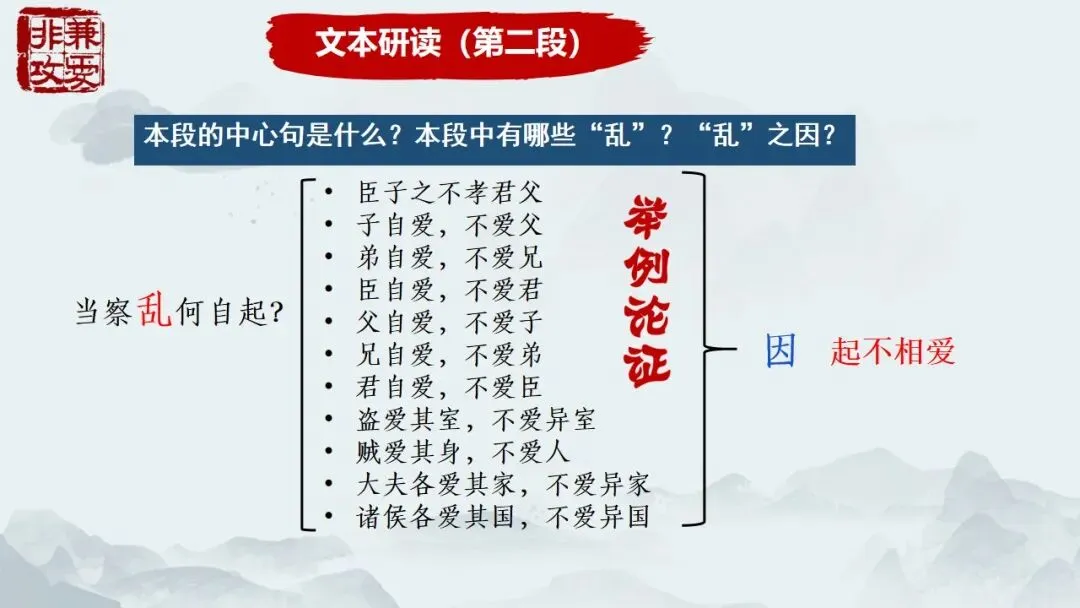 兼爱
非攻

文本研读（第二段）

本段的中心句是什么？本段中有哪些“乱”？“乱”之因？

当察乱何自起?

• 臣子之不孝君父
• 子自爱，不爱父
• 弟自爱，不爱兄
• 臣自爱，不爱君
• 父自爱，不爱子
• 兄自爱，不爱弟
• 君自爱，不爱臣
• 盗爱其室，不爱异室
• 贼爱其身，不爱人
• 大夫各爱其家，不爱异家
• 诸侯各爱其国，不爱异国

举例论证

因 起不相爱